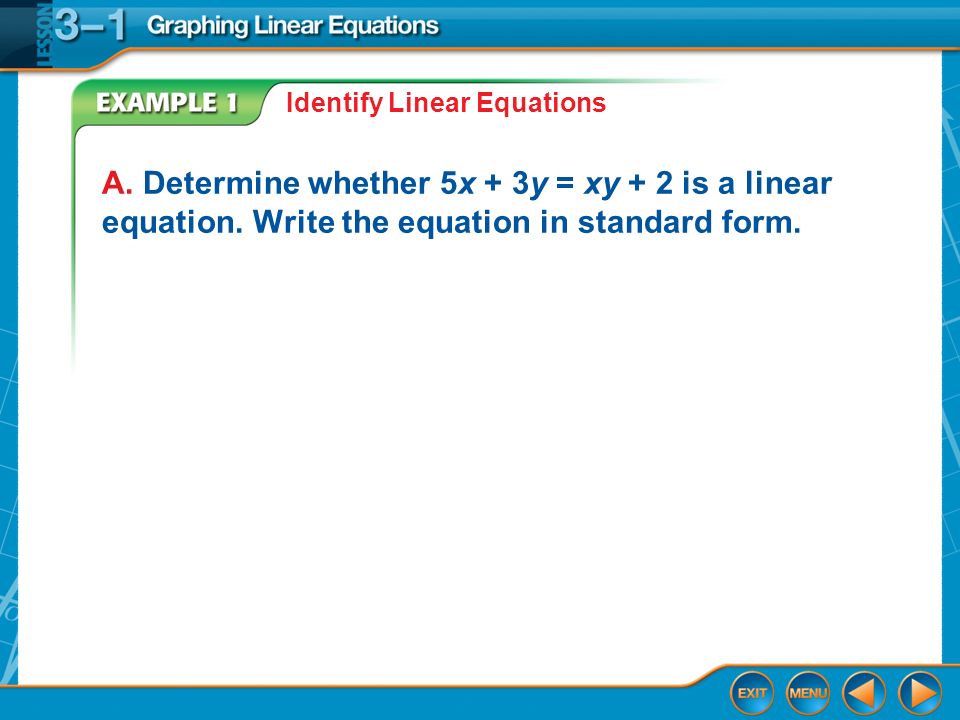 LESSON 3–1 Graphing Linear Equations

EXAMPLE 1 Identify Linear Equations

A. Determine whether $5x + 3y = xy + 2$ is a linear equation. Write the equation in standard form.

EXIT MENU